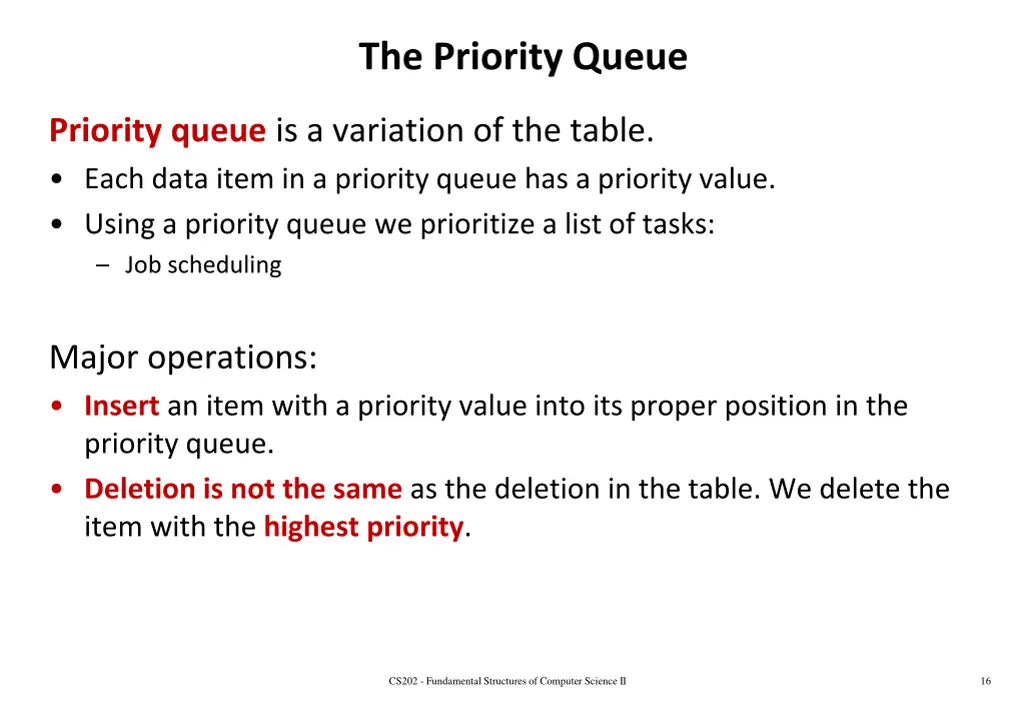 The Priority Queue

Priority queue is a variation of the table.

• Each data item in a priority queue has a priority value.
• Using a priority queue we prioritize a list of tasks:
– Job scheduling

Major operations:

• Insert an item with a priority value into its proper position in the priority queue.
• Deletion is not the same as the deletion in the table. We delete the item with the highest priority.

CS202 - Fundamental Structures of Computer Science II

16